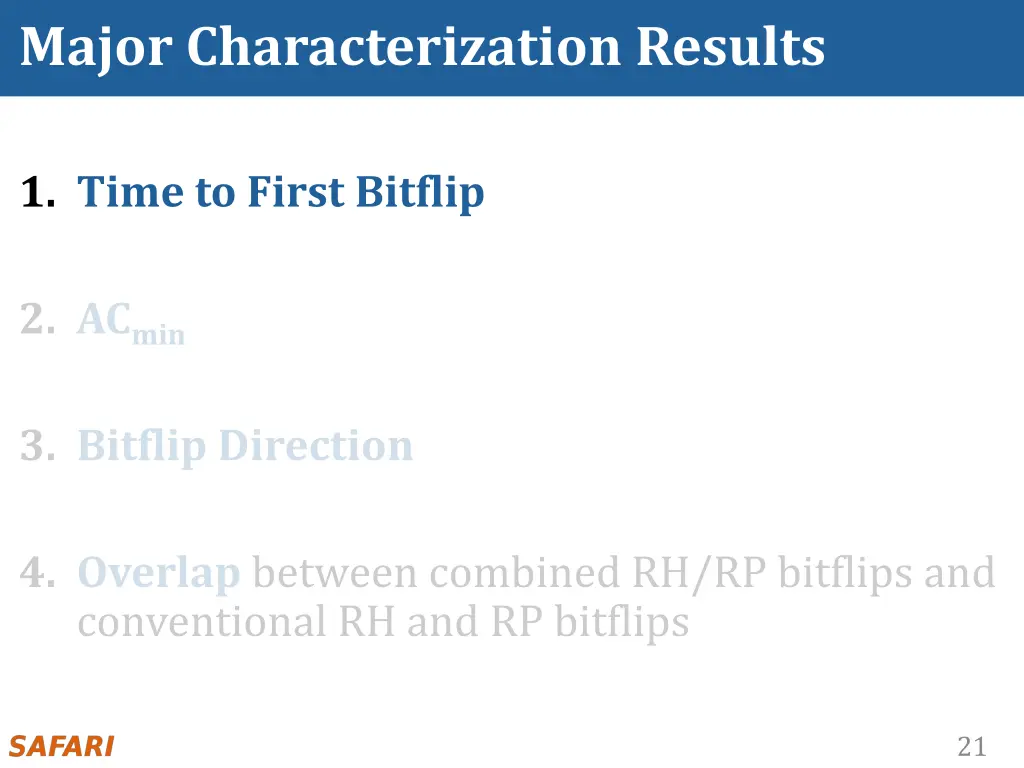 Major Characterization Results

1. Time to First Bitflip

2. $AC_{min}$

3. Bitflip Direction

4. Overlap between combined RH/RP bitflips and conventional RH and RP bitflips

SAFARI

21